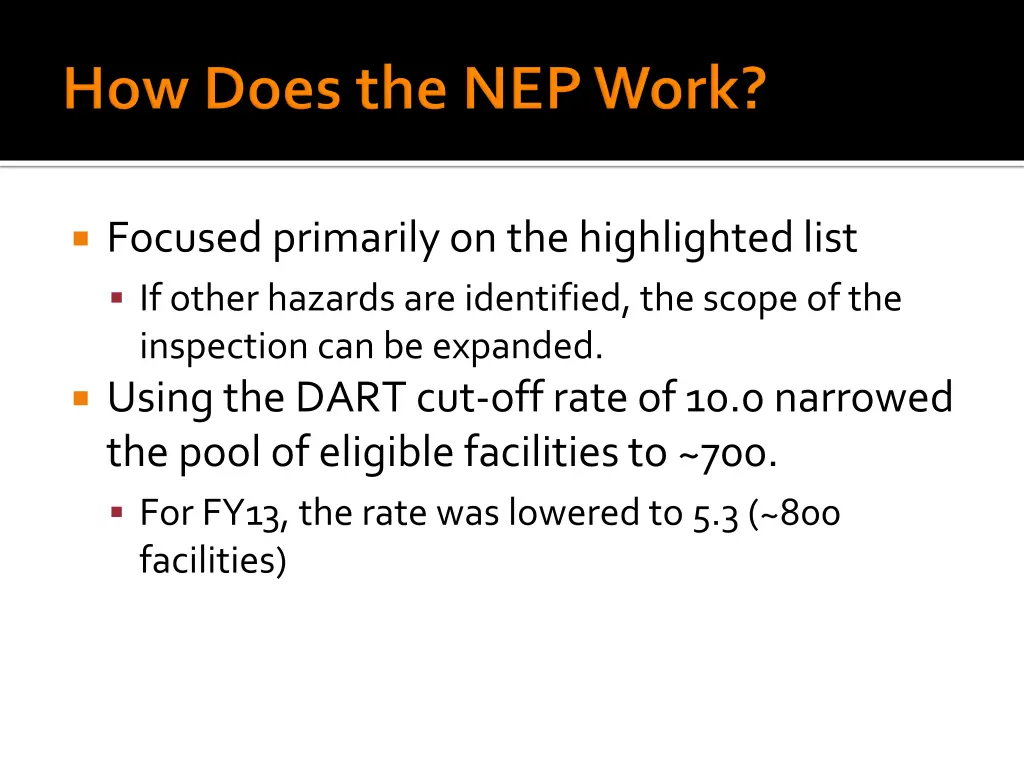 How Does the NEP Work?

Focused primarily on the highlighted list

If other hazards are identified, the scope of the inspection can be expanded.

Using the DART cut-off rate of 10.0 narrowed the pool of eligible facilities to ~700.

For FY13, the rate was lowered to 5.3 (~800 facilities)